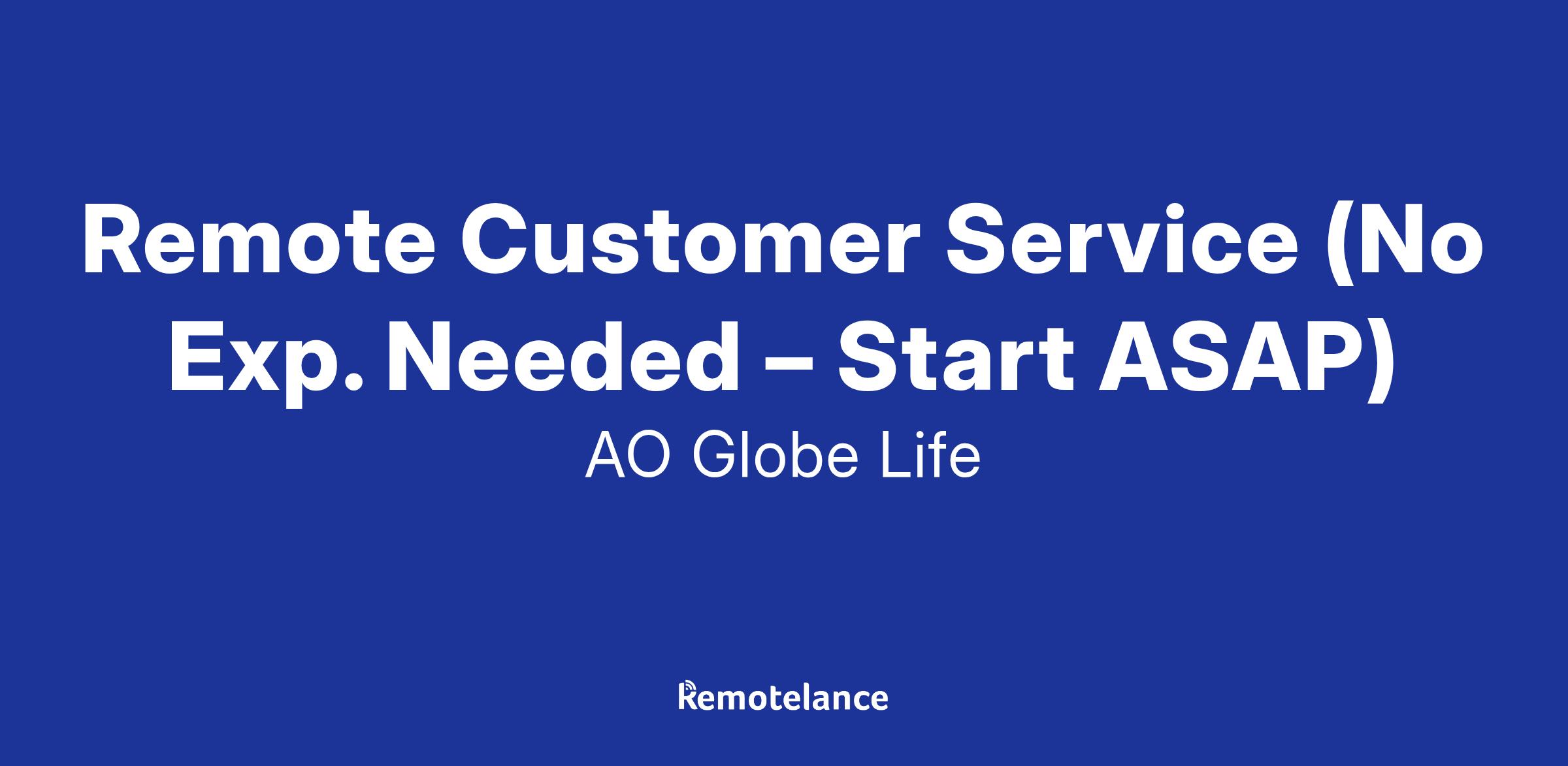 Remote Customer Service (No Exp. Needed – Start ASAP)

AO Globe Life

Remotelance